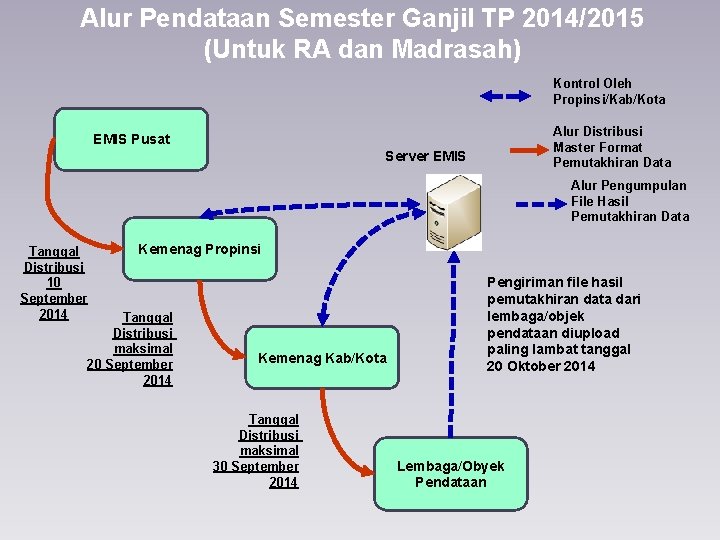 Alur Pendataan Semester Ganjil TP 2014/2015
(Untuk RA dan Madrasah)

Kontrol Oleh Propinsi/Kab/Kota

Alur Distribusi Master Format Pemutakhiran Data

Alur Pengumpulan File Hasil Pemutakhiran Data

EMIS Pusat

Server EMIS

Kemenag Propinsi

Tanggal Distribusi 10 September 2014

Tanggal Distribusi maksimal 20 September 2014

Kemenag Kab/Kota

Pengiriman file hasil pemutakhiran data dari lembaga/objek pendataan diupload paling lambat tanggal 20 Oktober 2014

Tanggal Distribusi maksimal 30 September 2014

Lembaga/Obyek Pendataan